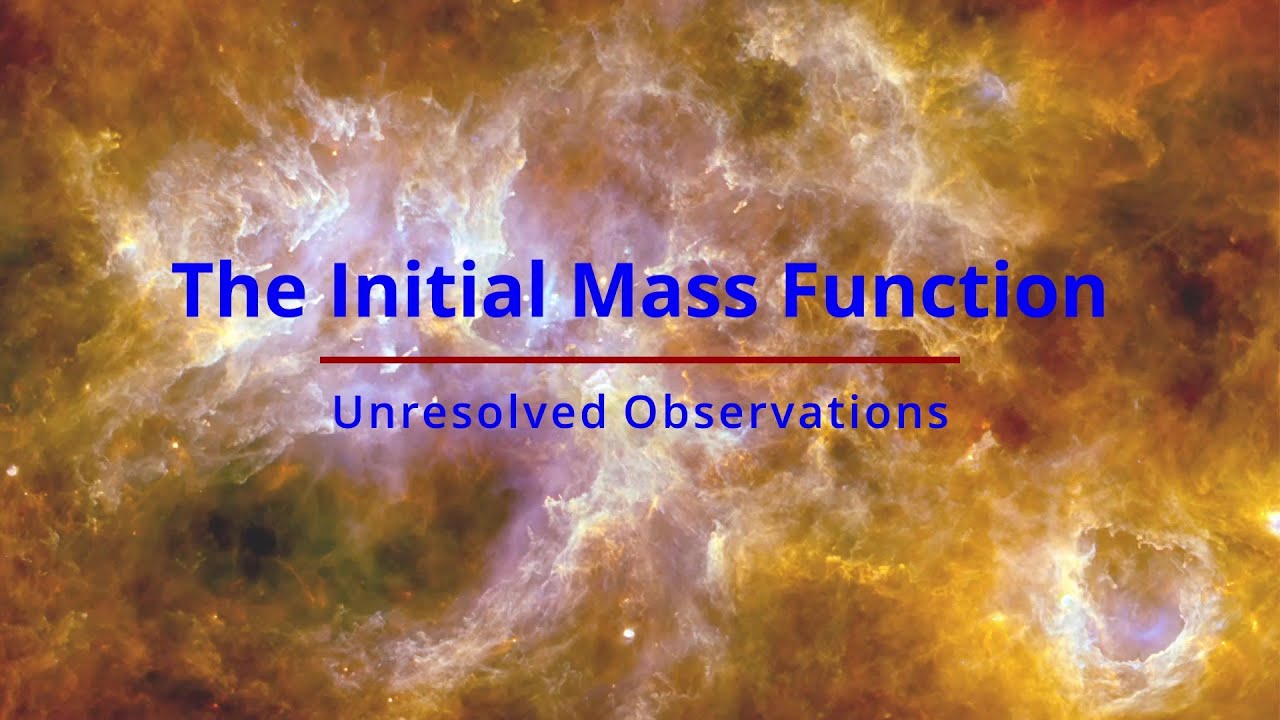 The Initial Mass Function

Unresolved Observations